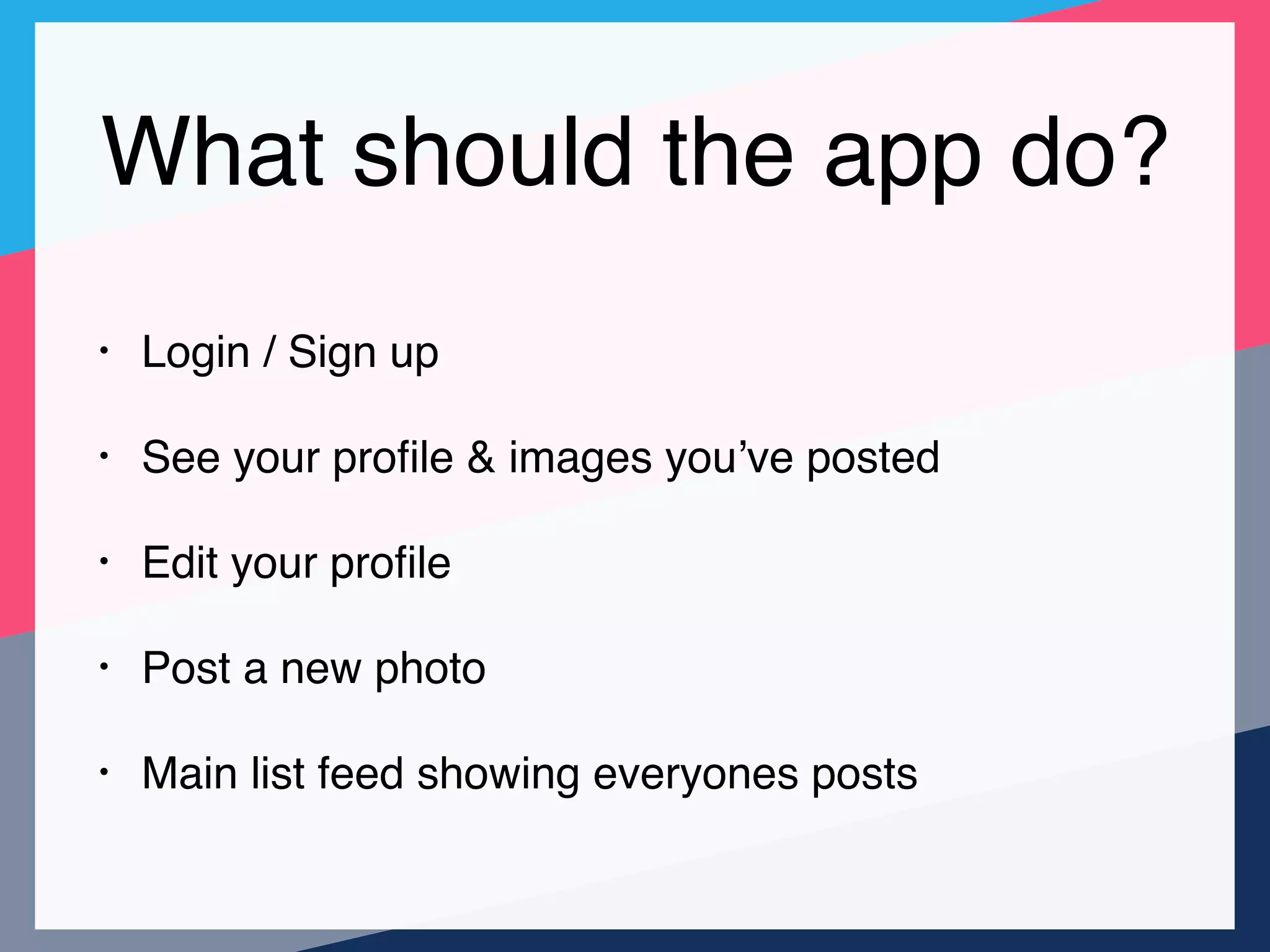 What should the app do?

• Login / Sign up

• See your profile & images you’ve posted

• Edit your profile

• Post a new photo

• Main list feed showing everyones posts